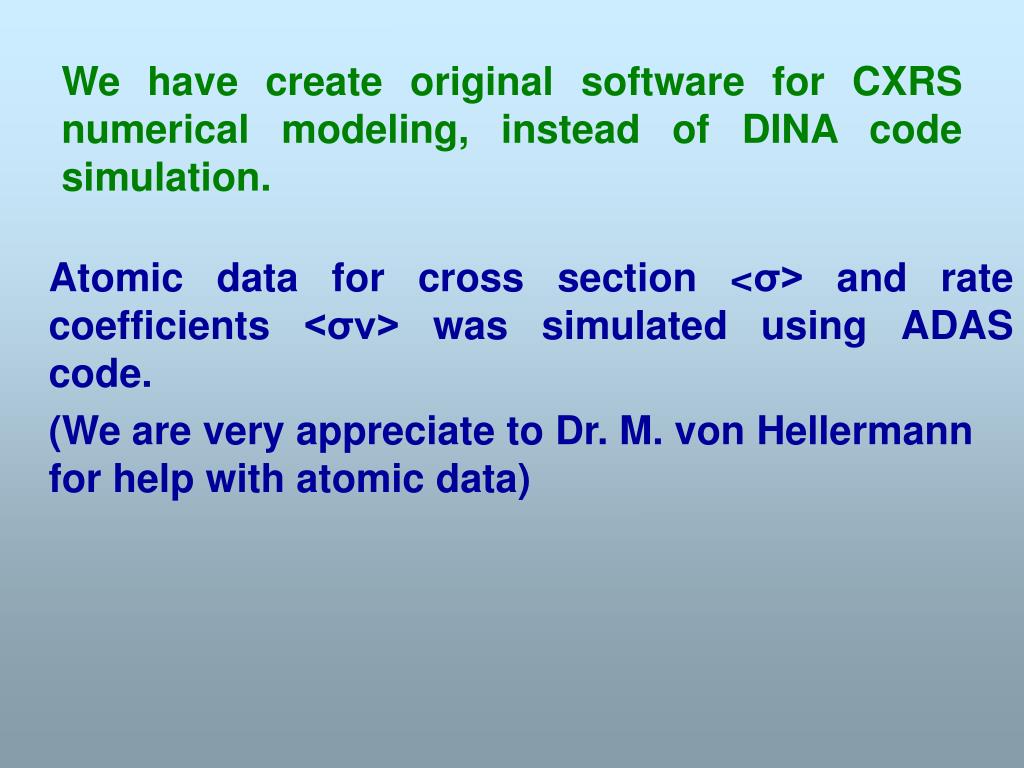 We have create original software for CXRS numerical modeling, instead of DINA code simulation.

Atomic data for cross section <σ> and rate coefficients <σv> was simulated using ADAS code.

(We are very appreciate to Dr. M. von Hellermann for help with atomic data)